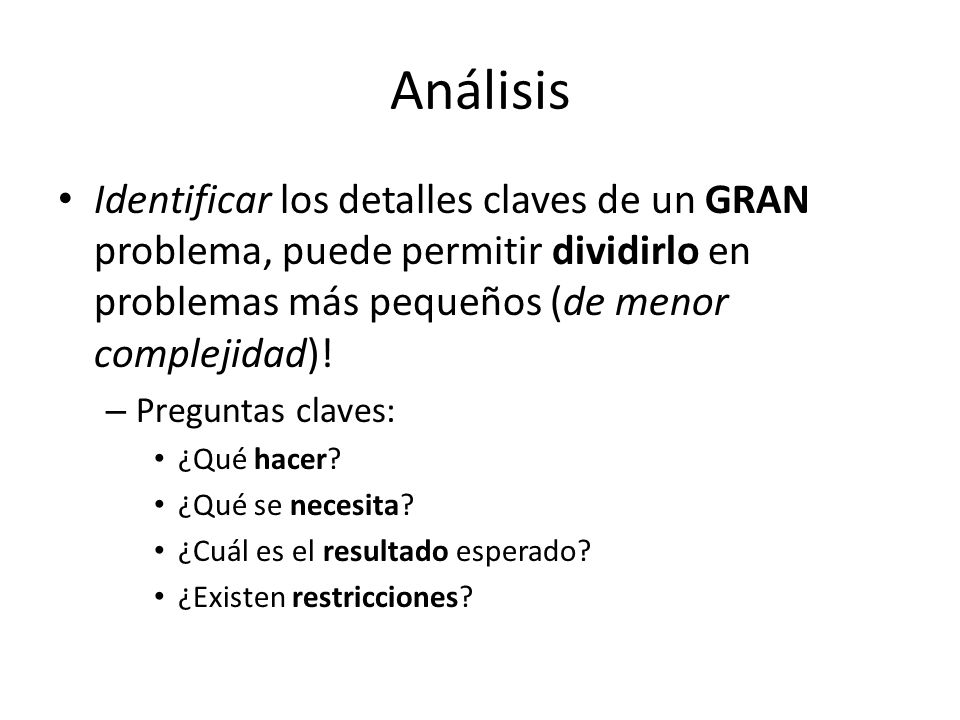 Análisis

• Identificar los detalles claves de un GRAN problema, puede permitir dividirlo en problemas más pequeños (de menor complejidad)!

– Preguntas claves:

• ¿Qué hacer?
• ¿Qué se necesita?
• ¿Cuál es el resultado esperado?
• ¿Existen restricciones?